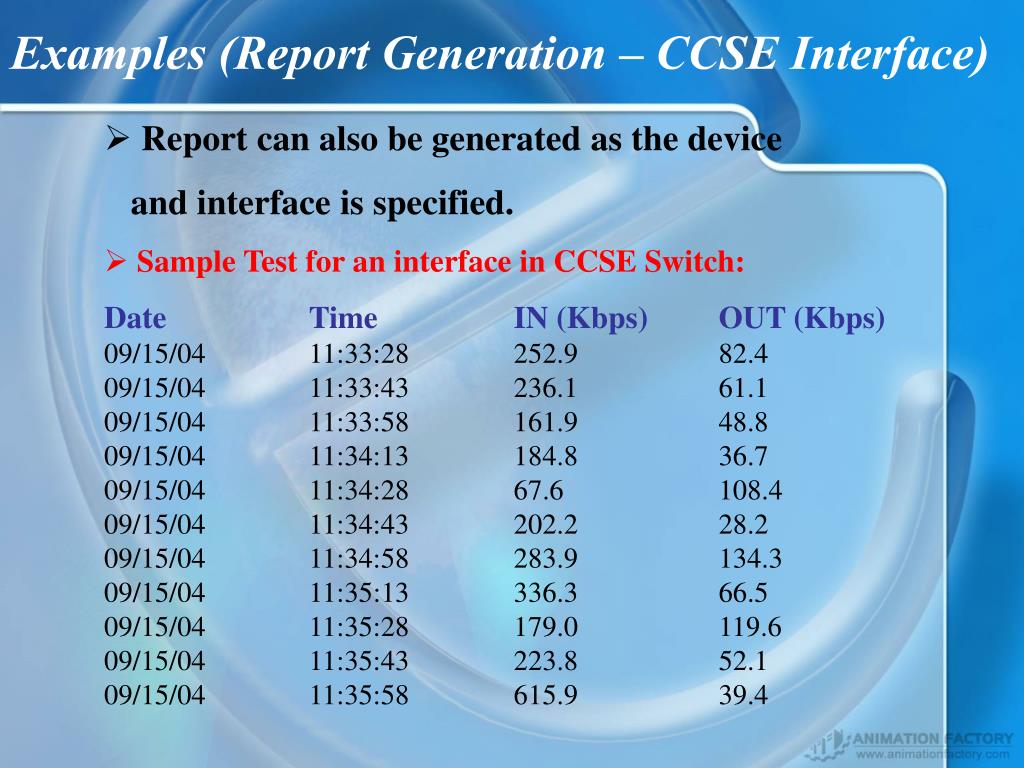 Examples (Report Generation – CCSE Interface)

➢ Report can also be generated as the device and interface is specified.

➢ Sample Test for an interface in CCSE Switch:

| Date | Time | IN (Kbps) | OUT (Kbps) |
|---|---|---|---|
| 09/15/04 | 11:33:28 | 252.9 | 82.4 |
| 09/15/04 | 11:33:43 | 236.1 | 61.1 |
| 09/15/04 | 11:33:58 | 161.9 | 48.8 |
| 09/15/04 | 11:34:13 | 184.8 | 36.7 |
| 09/15/04 | 11:34:28 | 67.6 | 108.4 |
| 09/15/04 | 11:34:43 | 202.2 | 28.2 |
| 09/15/04 | 11:34:58 | 283.9 | 134.3 |
| 09/15/04 | 11:35:13 | 336.3 | 66.5 |
| 09/15/04 | 11:35:28 | 179.0 | 119.6 |
| 09/15/04 | 11:35:43 | 223.8 | 52.1 |
| 09/15/04 | 11:35:58 | 615.9 | 39.4 |

ANIMATION FACTORY
www.animationfactory.com